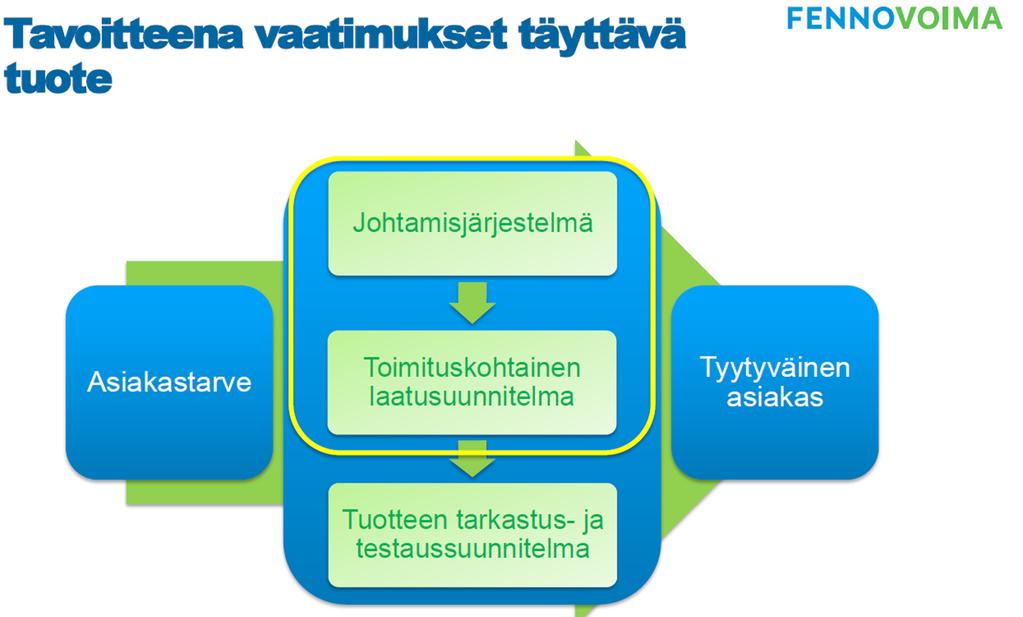 Tavoitteena vaatimukset täyttävä tuote

FENNOVOIMA

Asiakastarve

Johtamisjärjestelmä

Toimituskohtainen laatusuunnitelma

Tuotteen tarkastus- ja testaussuunnitelma

Tyytyväinen asiakas